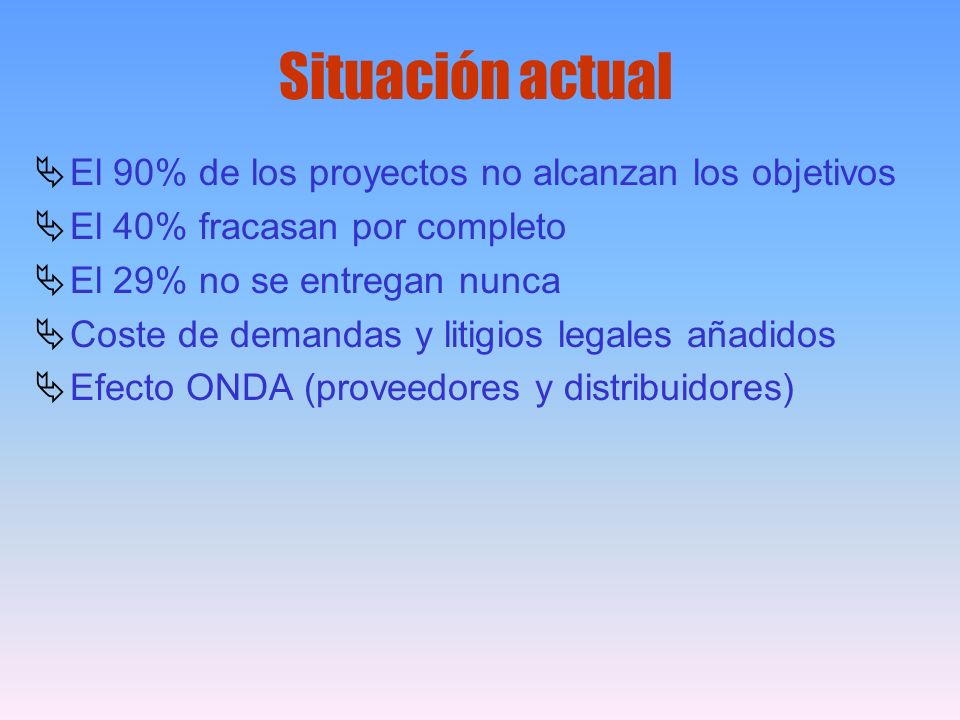 Situación actual

El 90% de los proyectos no alcanzan los objetivos
El 40% fracasan por completo
El 29% no se entregan nunca
Coste de demandas y litigios legales añadidos
Efecto ONDA (proveedores y distribuidores)